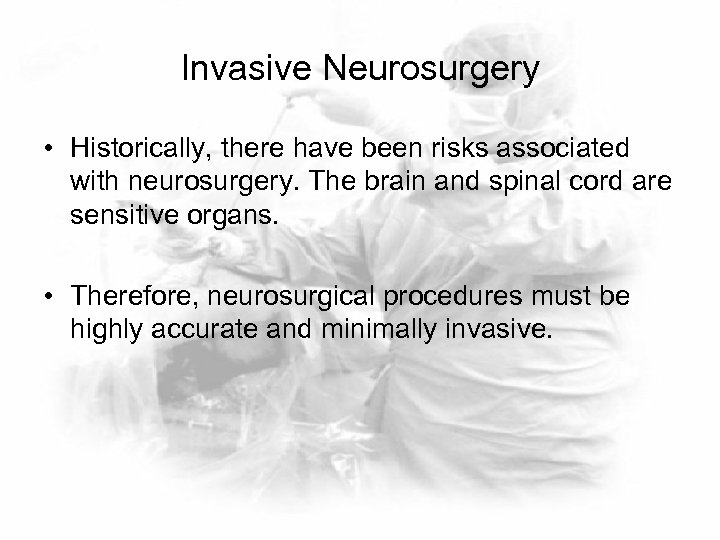 Invasive Neurosurgery

• Historically, there have been risks associated with neurosurgery. The brain and spinal cord are sensitive organs.

• Therefore, neurosurgical procedures must be highly accurate and minimally invasive.